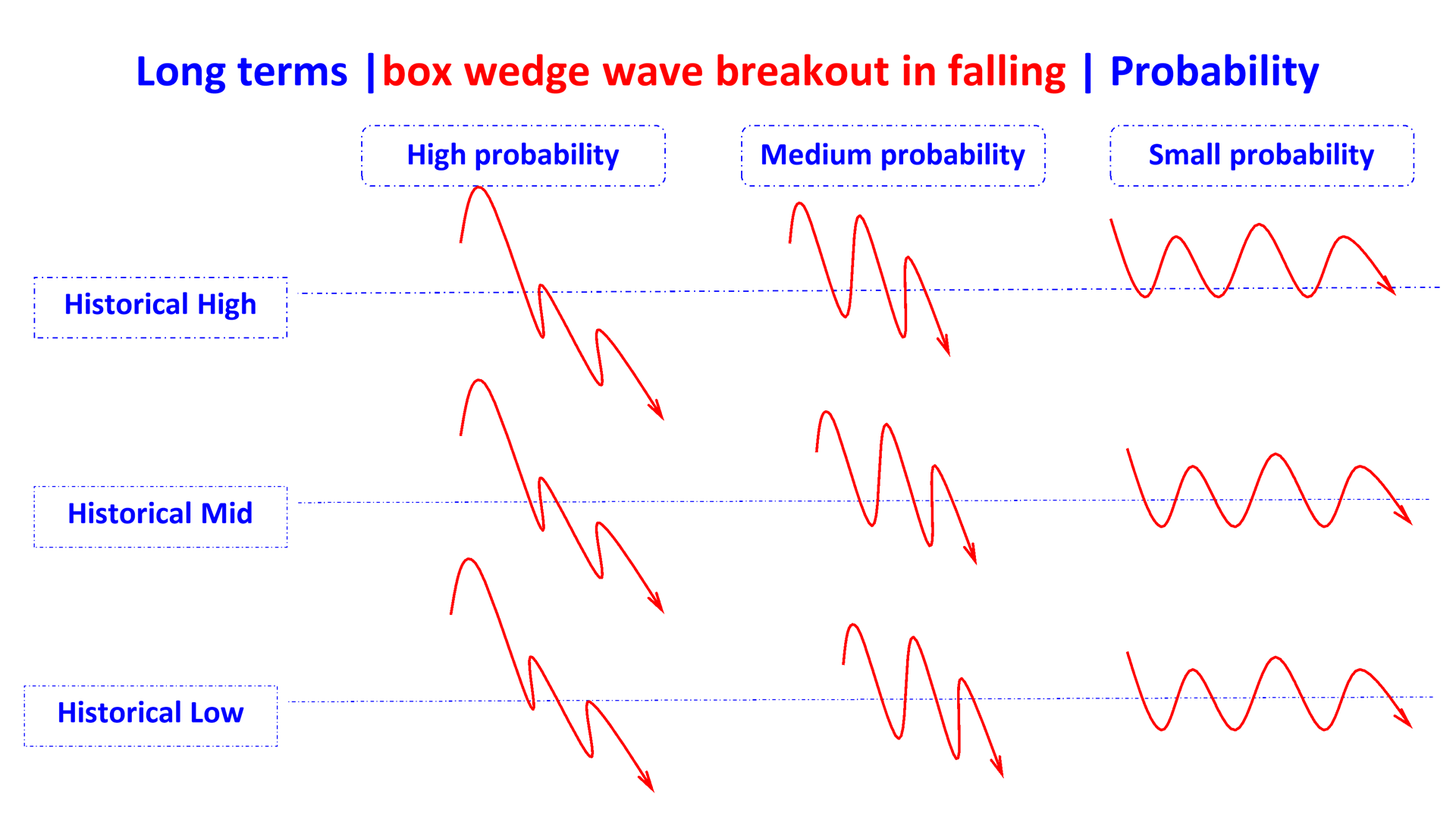 Long terms |box wedge wave breakout in falling | Probability

High probability

Medium probability

Small probability

Historical High

Historical Mid

Historical Low